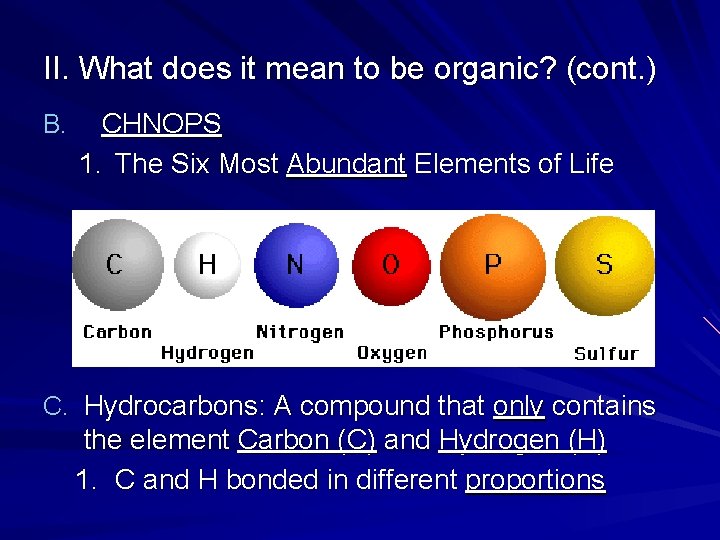 II. What does it mean to be organic? (cont.)

B. CHNOPS

1. The Six Most Abundant Elements of Life

C H N O P S

Carbon Hydrogen Nitrogen Oxygen Phosphorus Sulfur

C. Hydrocarbons: A compound that only contains the element Carbon (C) and Hydrogen (H)

1. C and H bonded in different proportions